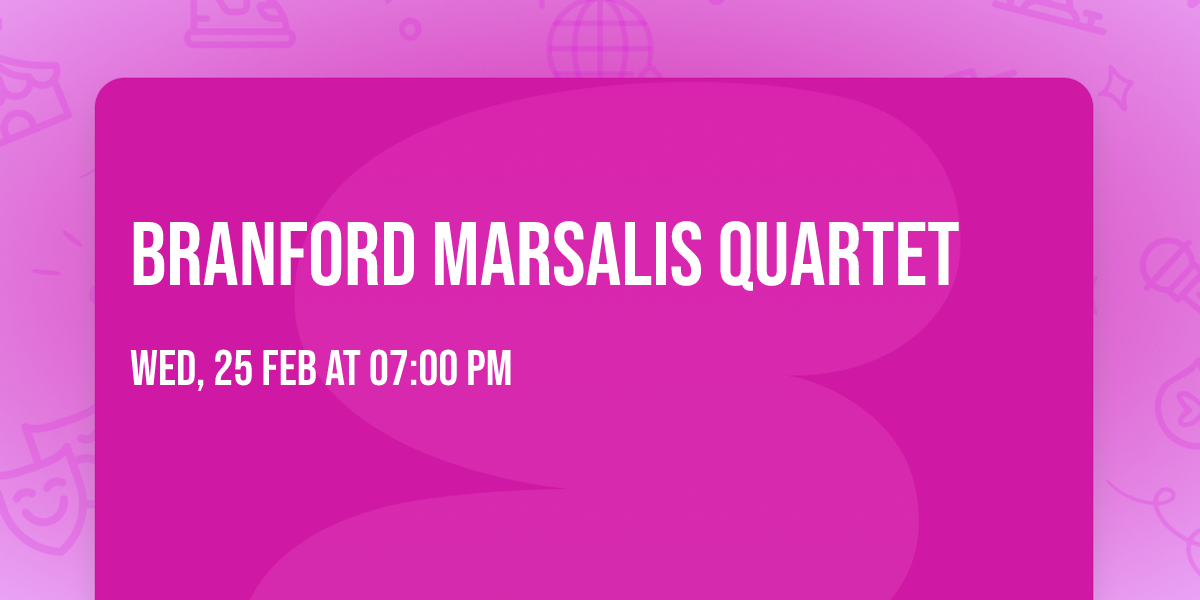 BRANFORD MARSALIS QUARTET

WED, 25 FEB AT 07:00 PM